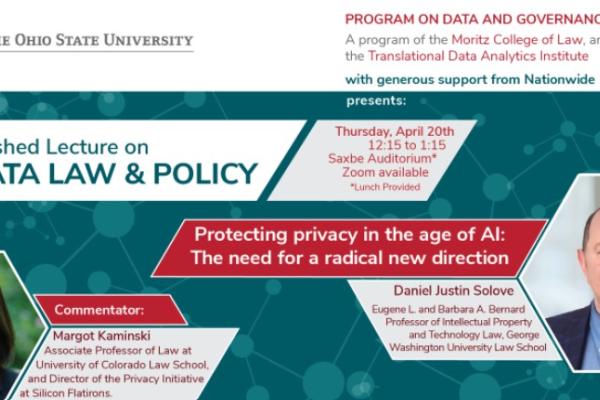 E OHIO STATE UNIVERSITY

PROGRAM ON DATA AND GOVERNANC
A program of the Moritz College of Law, an
the Translational Data Analytics Institute
with generous support from Nationwide
presents:

shed Lecture on
ATA LAW & POLICY

Thursday, April 20th
12:15 to 1:15
Saxbe Auditorium*
Zoom available
*Lunch Provided

Protecting privacy in the age of AI:
The need for a radical new direction

Daniel Justin Solove
Eugene L. and Barbara A. Bernard Professor of Intellectual Property and Technology Law, George Washington University Law School

Commentator:
Margot Kaminski
Associate Professor of Law at University of Colorado Law School, and Director of the Privacy Initiative at Silicon Flatirons.